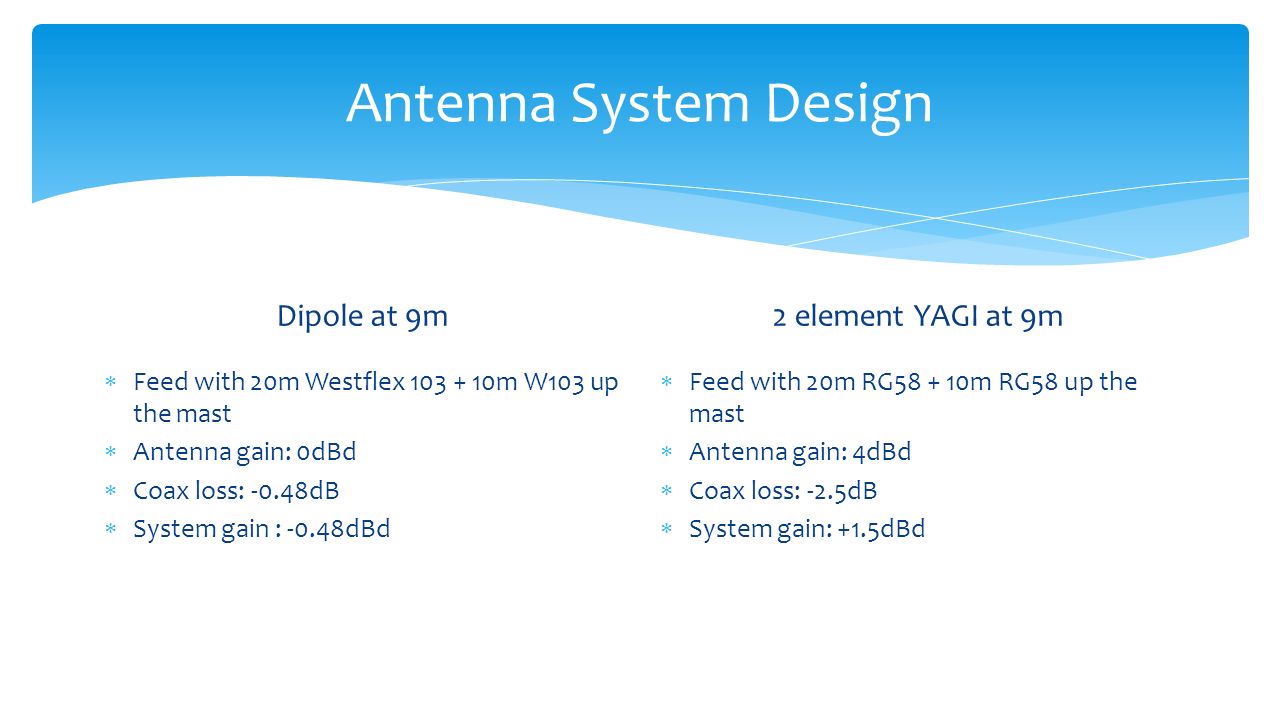 Antenna System Design

Dipole at 9m

* Feed with 20m Westflex 103 + 10m W103 up the mast
* Antenna gain: 0dBd
* Coax loss: -0.48dB
* System gain : -0.48dBd

2 element YAGI at 9m

* Feed with 20m RG58 + 10m RG58 up the mast
* Antenna gain: 4dBd
* Coax loss: -2.5dB
* System gain: +1.5dBd